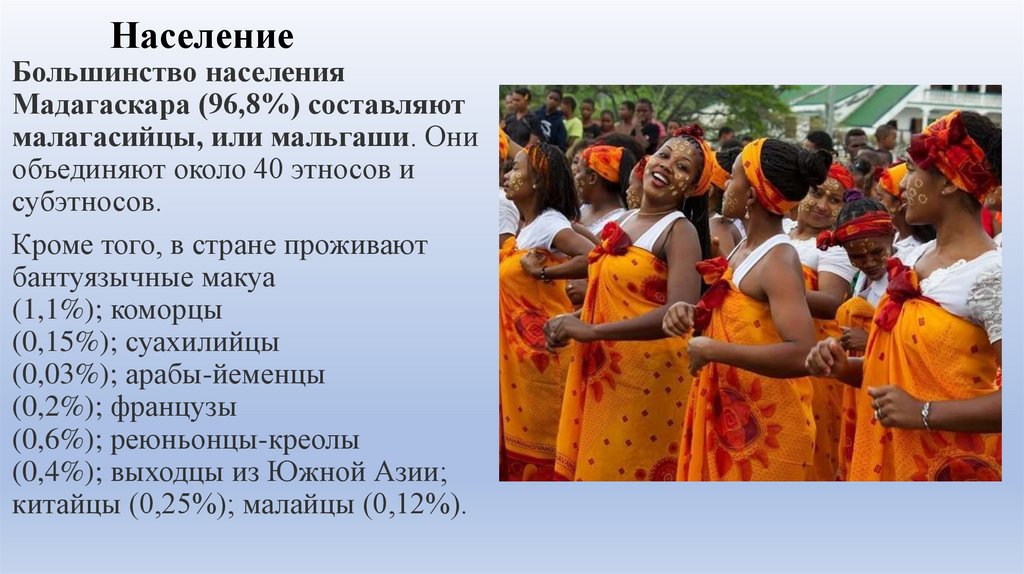 Население

Большинство населения Мадагаскара (96,8%) составляют малагасийцы, или мальгаши. Они объединяют около 40 этносов и субэтносов.

Кроме того, в стране проживают бантуязычные макуа (1,1%); коморцы (0,15%); суахилийцы (0,03%); арабы-йеменцы (0,2%); французы (0,6%); реюньонцы-креолы (0,4%); выходцы из Южной Азии; китайцы (0,25%); малайцы (0,12%).